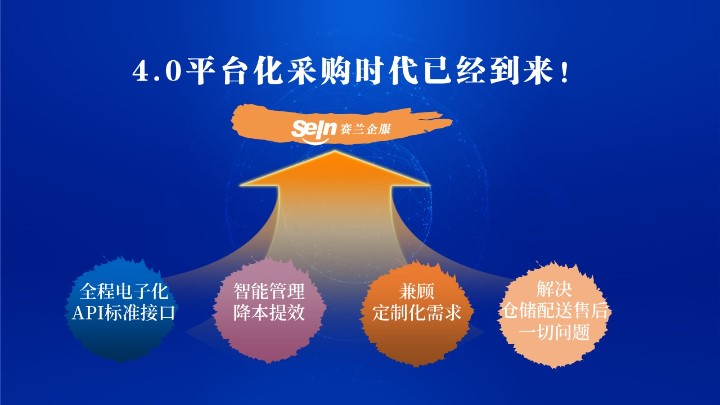 4.0平台化采购时代已经到来！

Seln 赛兰企服

全程电子化
API标准接口

智能管理
降本提效

兼顾
定制化需求

解决
仓储配送售后
一切问题